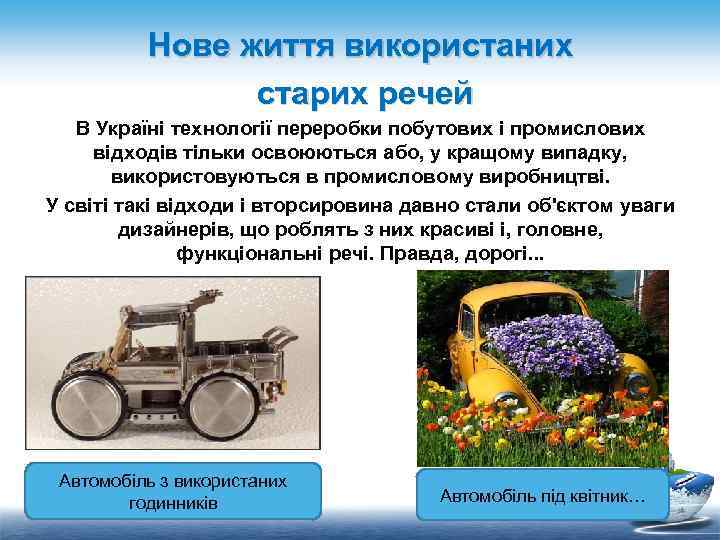 Нове життя використаних старих речей

В Україні технології переробки побутових і промислових відходів тільки освоюються або, у кращому випадку, використовуються в промисловому виробництві.

У світі такі відходи і вторсировина давно стали об'єктом уваги дизайнерів, що роблять з них красиві і, головне, функціональні речі. Правда, дорогі...

Автомобіль з використаних годинників

Автомобіль під квітник...